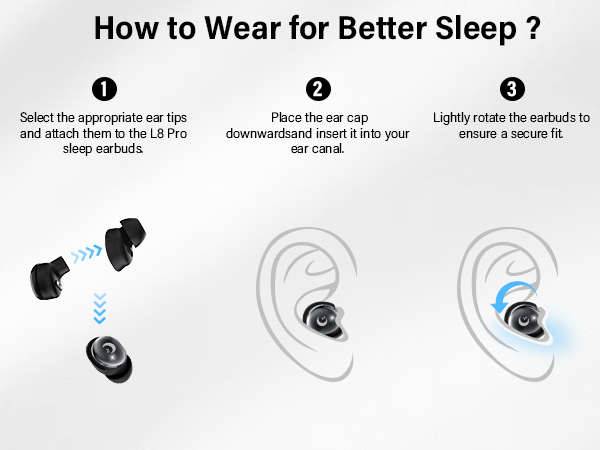 How to Wear for Better Sleep ?

1
Select the appropriate ear tips and attach them to the L8 Pro sleep earbuds.

2
Place the ear cap downwardsand insert it into your ear canal.

3
Lightly rotate the earbuds to ensure a secure fit.